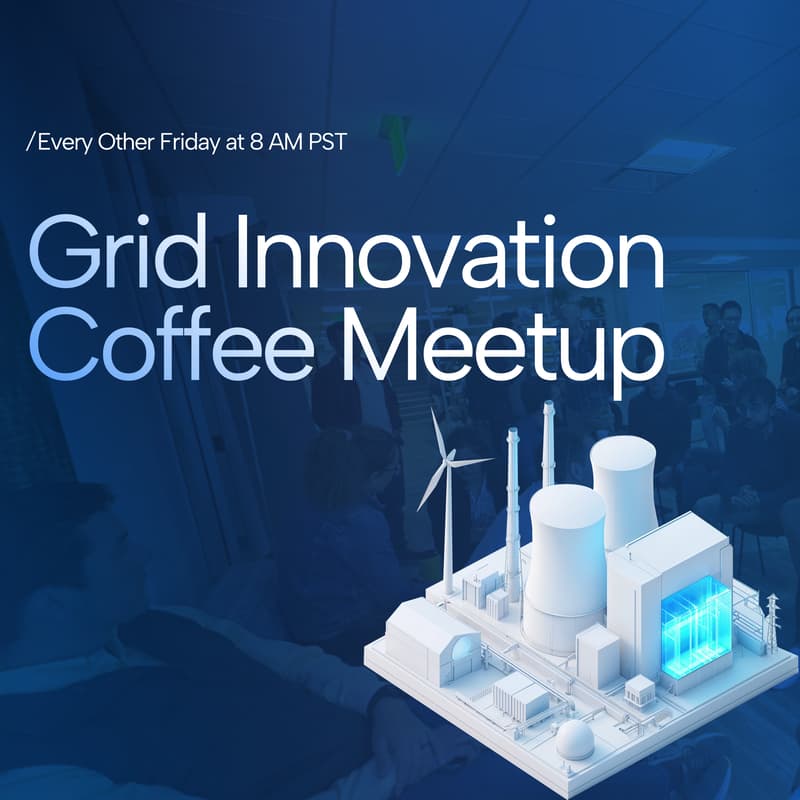 /Every Other Friday at 8 AM PST

Grid Innovation Coffee Meetup